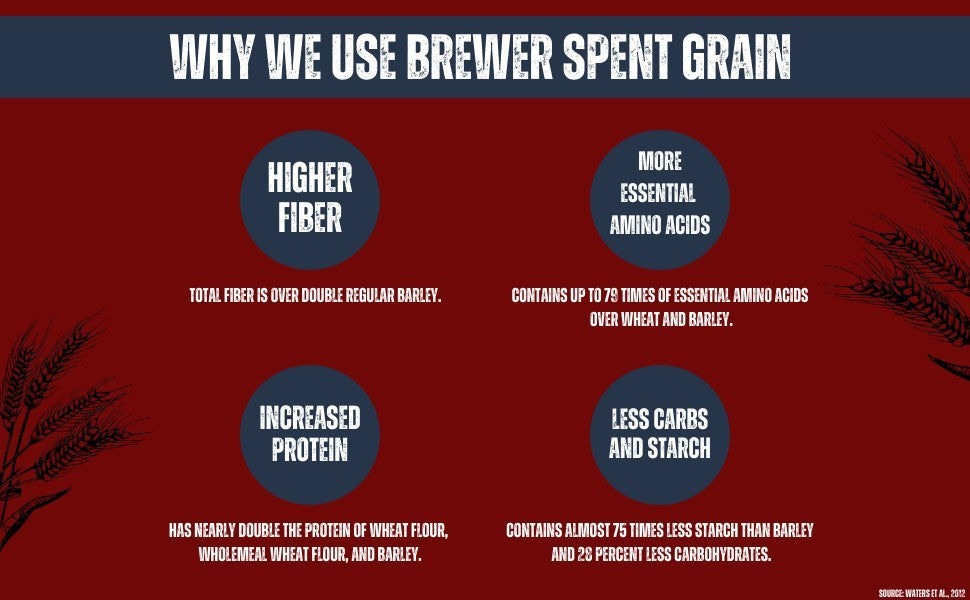 WHY WE USE BREWER SPENT GRAIN

HIGHER FIBER

TOTAL FIBER IS OVER DOUBLE REGULAR BARLEY.

MORE ESSENTIAL AMINO ACIDS

CONTAINS UP TO 79 TIMES OF ESSENTIAL AMINO ACIDS OVER WHEAT AND BARLEY.

INCREASED PROTEIN

HAS NEARLY DOUBLE THE PROTEIN OF WHEAT FLOUR, WHOLEMEAL WHEAT FLOUR, AND BARLEY.

LESS CARBS AND STARCH

CONTAINS ALMOST 75 TIMES LESS STARCH THAN BARLEY AND 28 PERCENT LESS CARBOHYDRATES.

SOURCE: WATERS ET AL., 2012